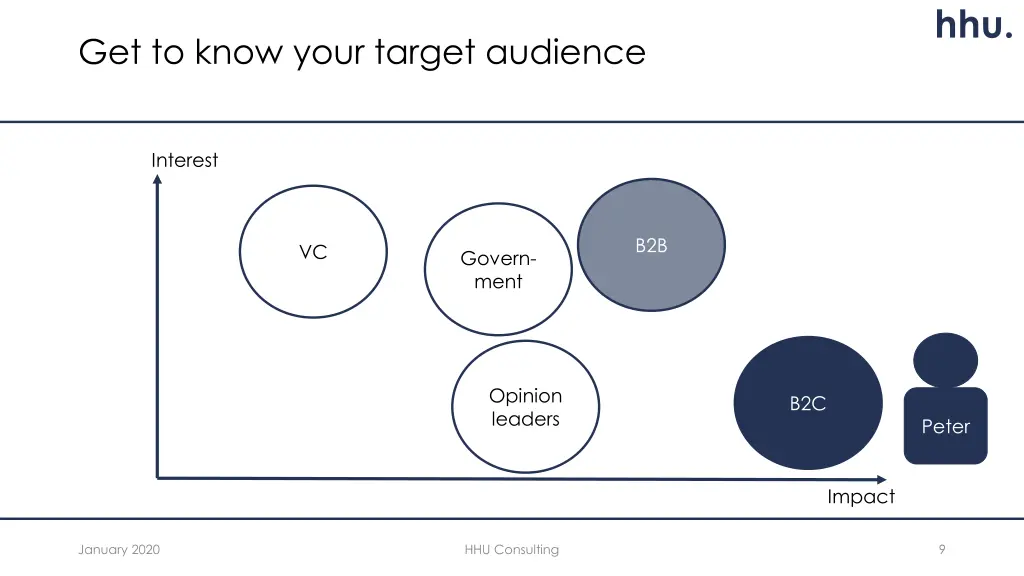 hhu.

Get to know your target audience

Interest

VC

Government

B2B

Opinion leaders

B2C

Peter

Impact

January 2020

HHU Consulting

9